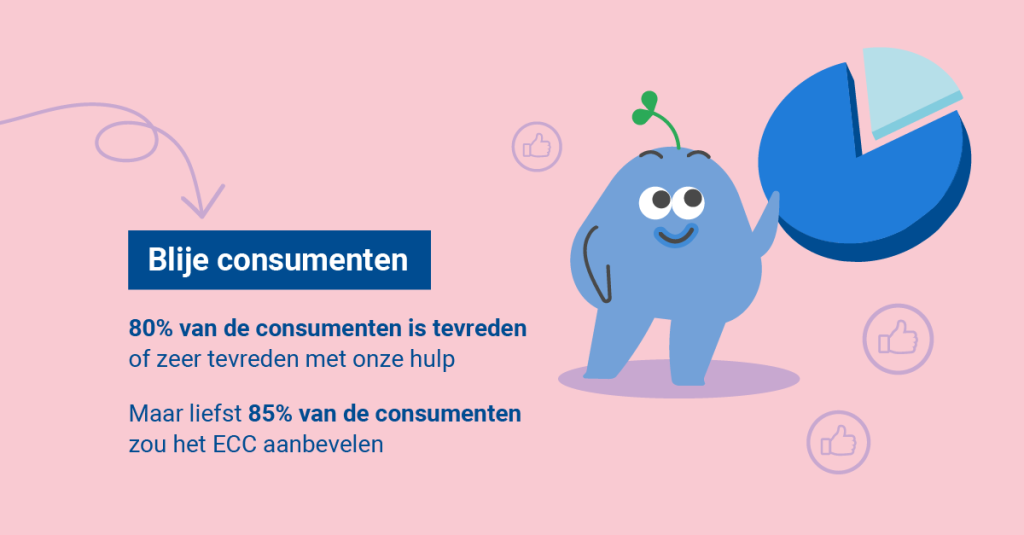 Blije consumenten

80% van de consumenten is tevreden of zeer tevreden met onze hulp

Maar liefst 85% van de consumenten zou het ECC aanbevelen